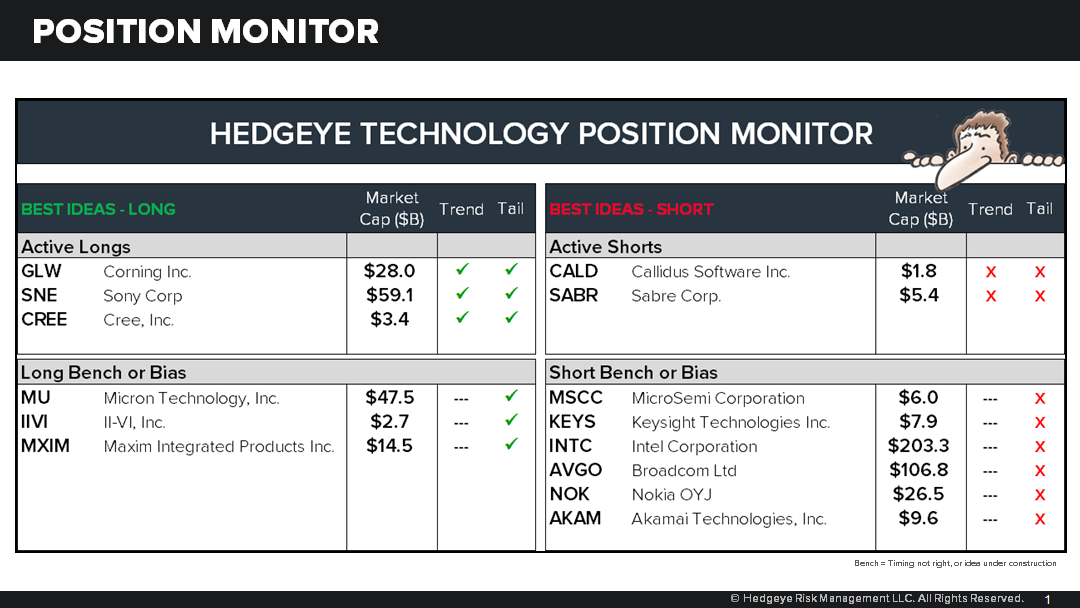 POSITION MONITOR

HEDGEYE TECHNOLOGY POSITION MONITOR

| BEST IDEAS - LONG | | Market Cap ($B) | Trend | Tail |
|---|---|---|---|---|
| Active Longs | | | | |
| GLW | Corning Inc. | $28.0 | ✓ | ✓ |
| SNE | Sony Corp | $59.1 | ✓ | ✓ |
| CREE | Cree, Inc. | $3.4 | ✓ | ✓ |
| Long Bench or Bias | | | | |
| MU | Micron Technology, Inc. | $47.5 | --- | ✓ |
| IIVI | II-VI, Inc. | $2.7 | --- | ✓ |
| MXIM | Maxim Integrated Products Inc. | $14.5 | --- | ✓ |

| BEST IDEAS - SHORT | | Market Cap ($B) | Trend | Tail |
|---|---|---|---|---|
| Active Shorts | | | | |
| CALD | Callidus Software Inc. | $1.8 | x | x |
| SABR | Sabre Corp. | $5.4 | x | x |
| Short Bench or Bias | | | | |
| MSCC | MicroSemi Corporation | $6.0 | --- | x |
| KEYS | Keysight Technologies Inc. | $7.9 | --- | x |
| INTC | Intel Corporation | $203.3 | --- | x |
| AVGO | Broadcom Ltd | $106.8 | --- | x |
| NOK | Nokia OYJ | $26.5 | --- | x |
| AKAM | Akamai Technologies, Inc. | $9.6 | --- | x |

Bench = Timing not right, or idea under construction

© Hedgeye Risk Management LLC. All Rights Reserved. 1